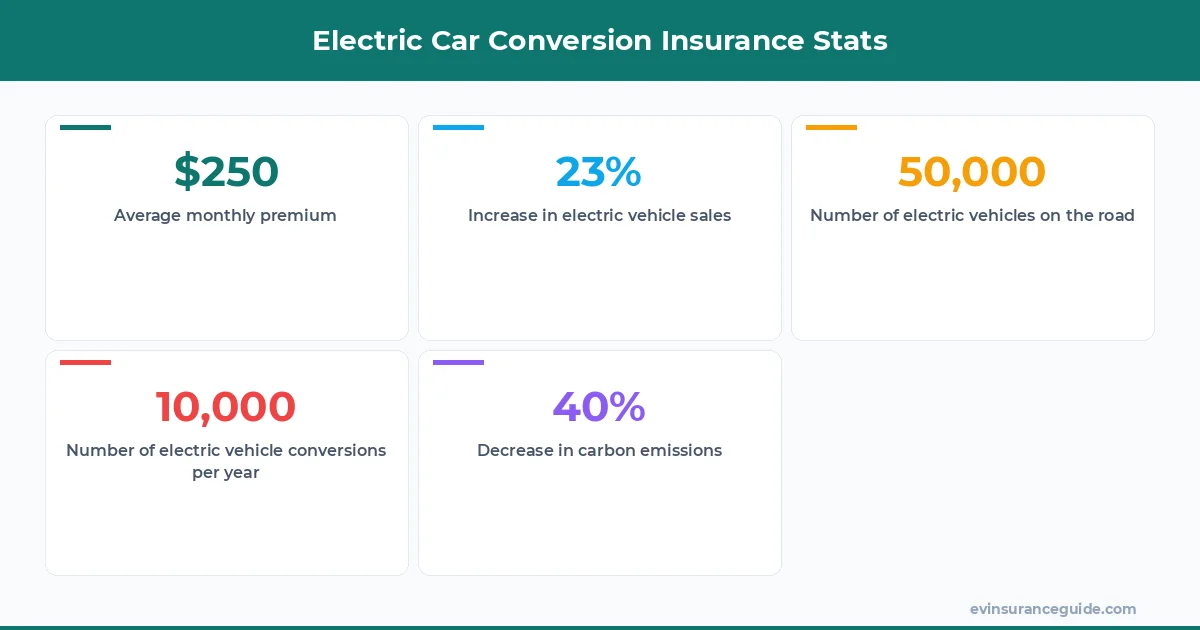 Electric Car Conversion Insurance Stats

\$250
Average monthly premium

23%
Increase in electric vehicle sales

50,000
Number of electric vehicles on the road

10,000
Number of electric vehicle conversions per year

40%
Decrease in carbon emissions

evinsuranceguide.com